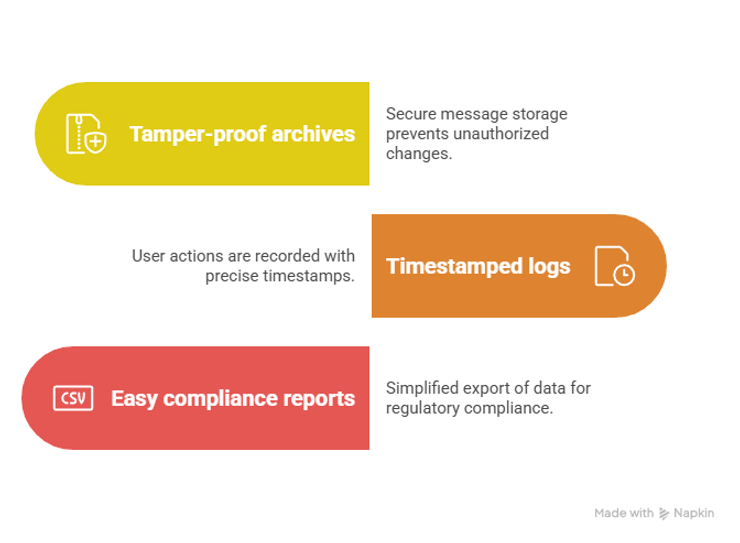 Tamper-proof archives

Secure message storage prevents unauthorized changes.

User actions are recorded with precise timestamps.

Timestamped logs

CSV

Easy compliance reports

Simplified export of data for regulatory compliance.

Made with Napkin